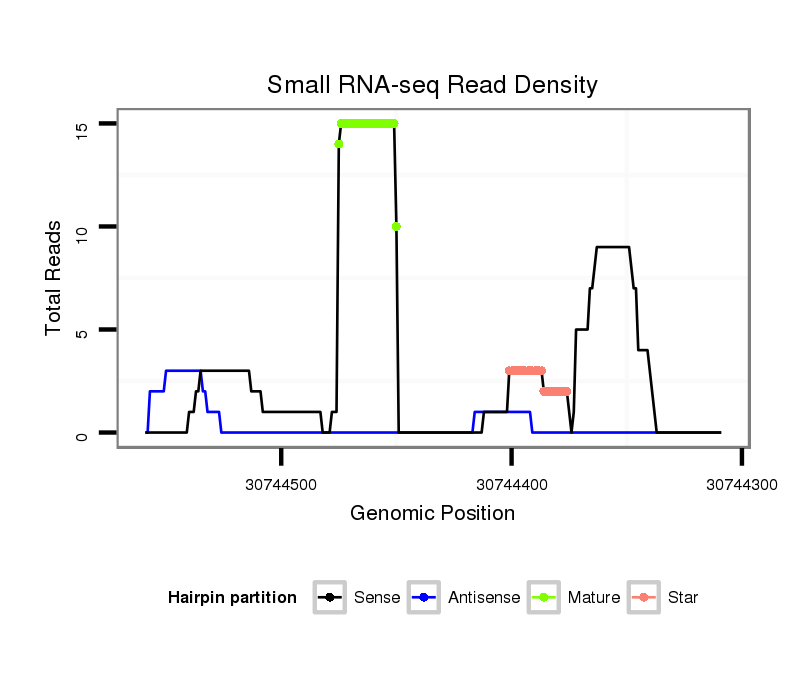 Small RNA-seq Read Density

Total Reads

15

10

5

0

30744500

30744400

30744300

Genomic Position

Hairpin partition

Sense

Antisense

Mature

Star